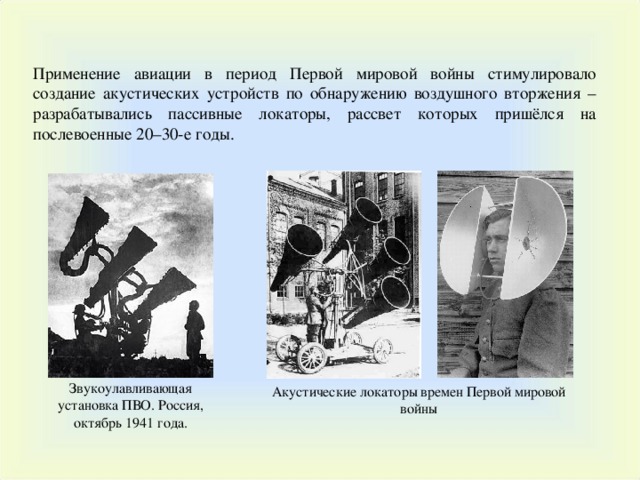 Применение авиации в период Первой мировой войны стимулировало создание акустических устройств по обнаружению воздушного вторжения – разрабатывались пассивные локаторы, рассвет которых пришёлся на послевоенные 20–30-е годы.

Звукоулавливающая установка ПВО. Россия, октябрь 1941 года.

Акустические локаторы времен Первой мировой войны